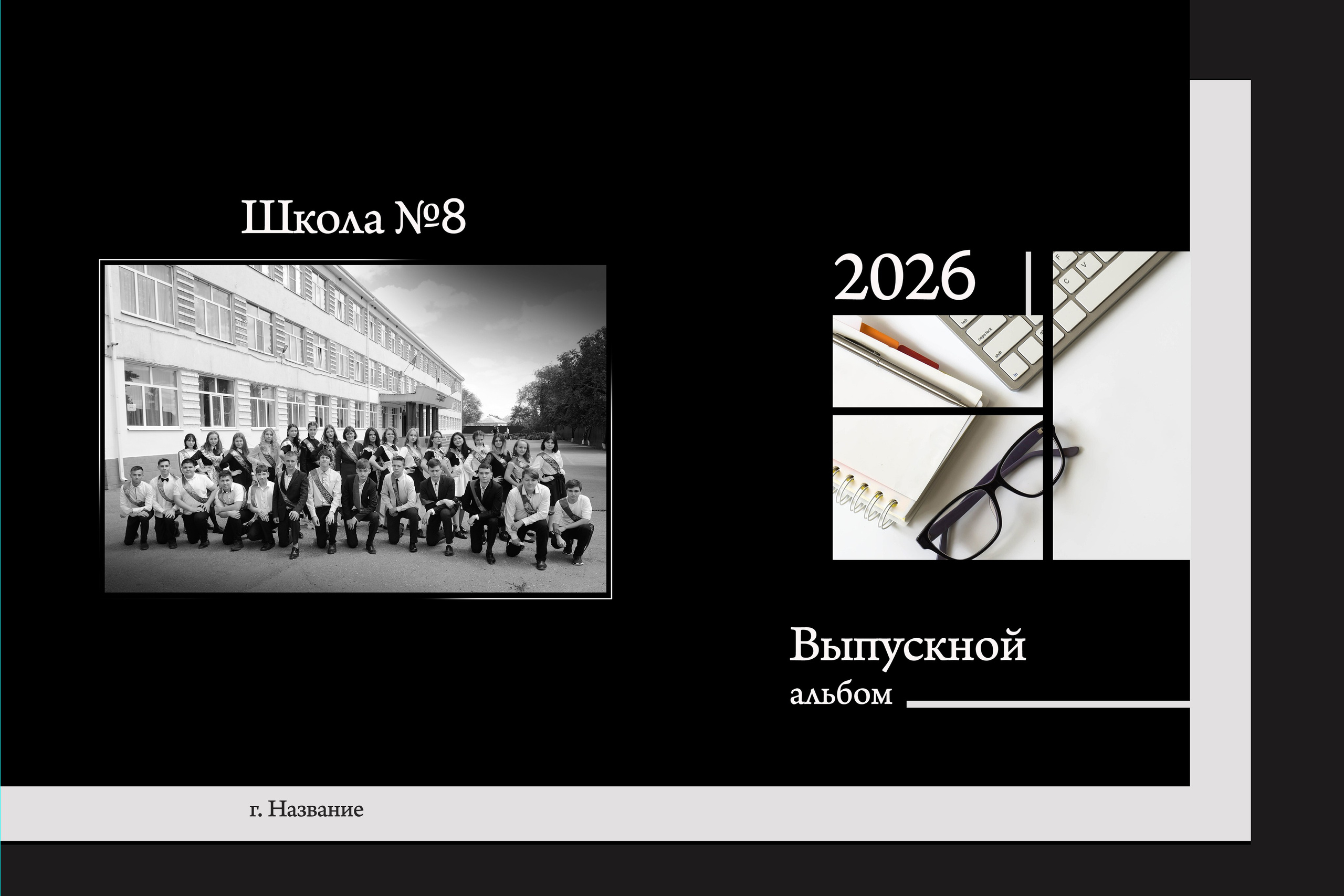 Школа №8

2026

Выпускной
альбом

г. Название